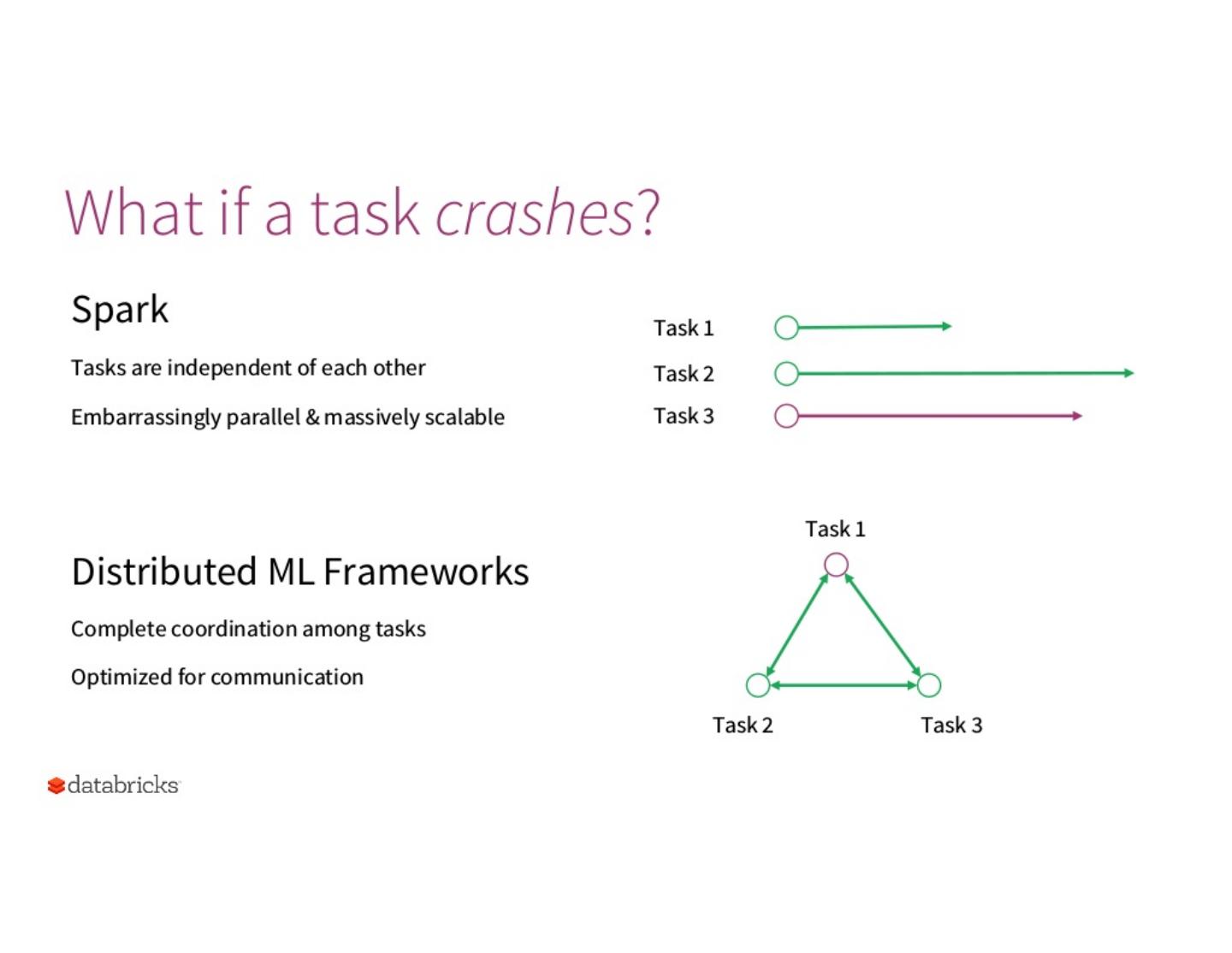 What if a task crashes?

Spark

Tasks are independent of each other

Embarrassingly parallel & massively scalable

Task 1

Task 2

Task 3

Distributed ML Frameworks

Complete coordination among tasks

Optimized for communication

Task 1

Task 2

Task 3

databricks